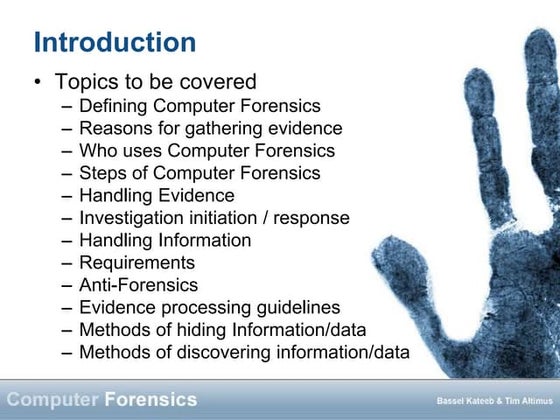 Introduction

• Topics to be covered
– Defining Computer Forensics
– Reasons for gathering evidence
– Who uses Computer Forensics
– Steps of Computer Forensics
– Handling Evidence
– Investigation initiation / response
– Handling Information
– Requirements
– Anti-Forensics
– Evidence processing guidelines
– Methods of hiding Information/data
– Methods of discovering information/data

Computer Forensics

Bassel Kateeb & Tim Altimus